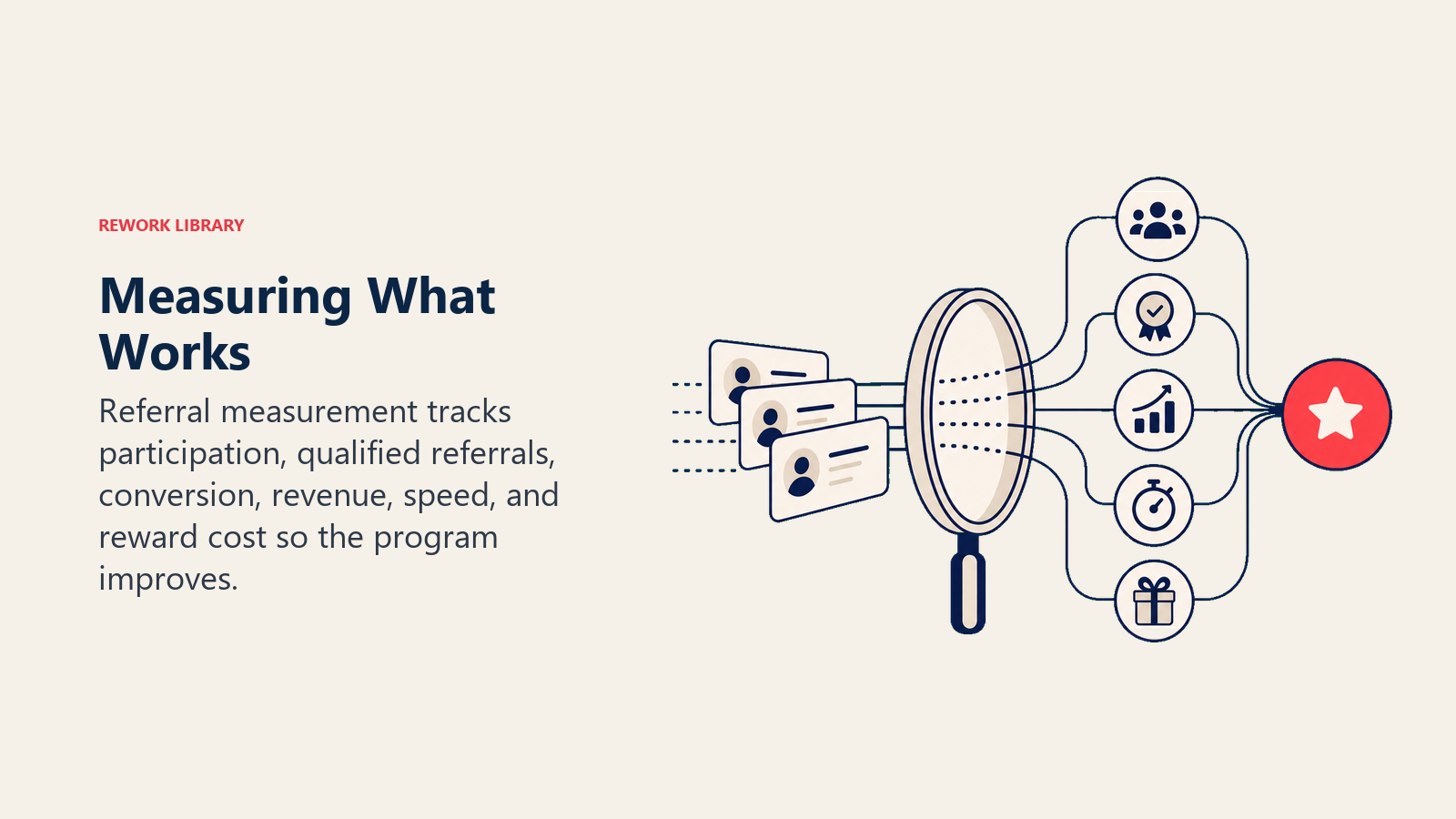 REWORK LIBRARY

Measuring What Works

Referral measurement tracks participation, qualified referrals, conversion, revenue, speed, and reward cost so the program improves.